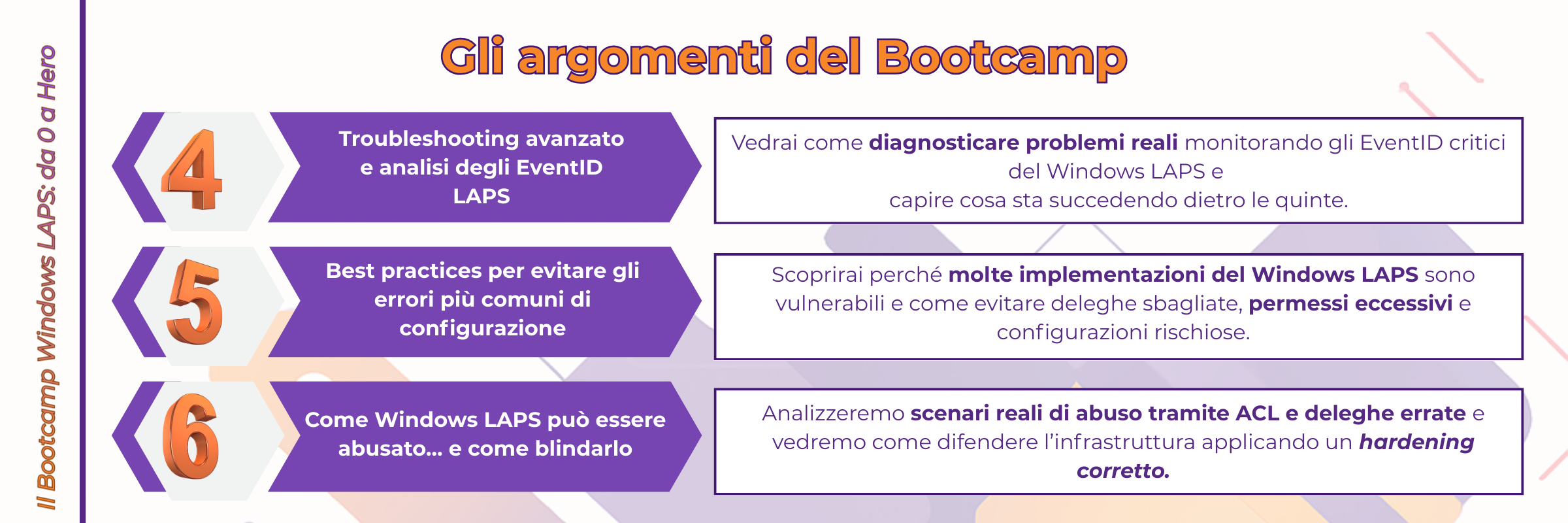 Il Bootcamp Windows LAPS: da 0 a Hero

Gli argomenti del Bootcamp

4

Troubleshooting avanzato e analisi degli EventID LAPS

Vedrai come diagnosticare problemi reali monitorando gli EventID critici del Windows LAPS e capire cosa sta succedendo dietro le quinte.

5

Best practices per evitare gli errori più comuni di configurazione

Scoprirai perché molte implementazioni del Windows LAPS sono vulnerabili e come evitare deleghe sbagliate, permessi eccessivi e configurazioni rischiose.

6

Come Windows LAPS può essere abusato... e come blindarlo

Analizzeremo scenari reali di abuso tramite ACL e deleghe errate e vedremo come difendere l'infrastruttura applicando un hardening corretto.